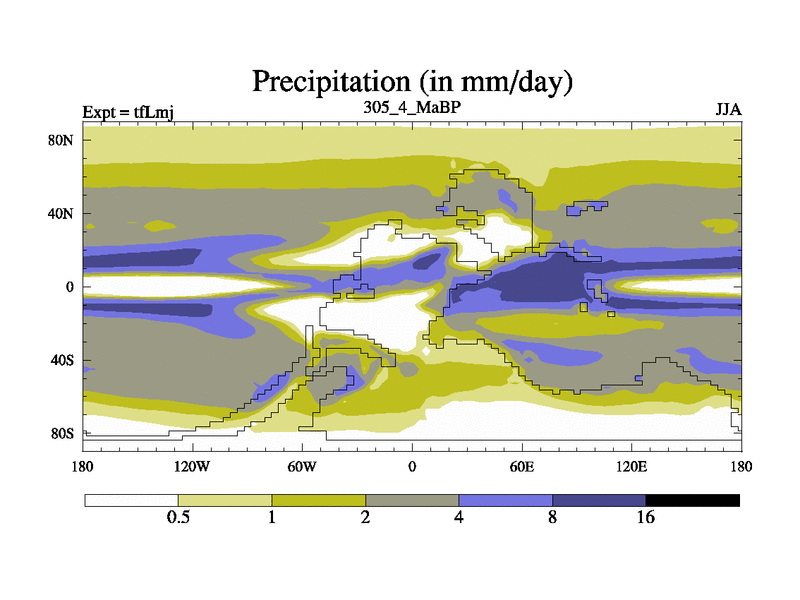 Precipitation (in mm/day)

Expt = tfLmj

305_4_MaBP

JJA

80N

40N

0

40S

80S

180

120W

60W

0

60E

120E

180

0.5

1

2

4

8

16